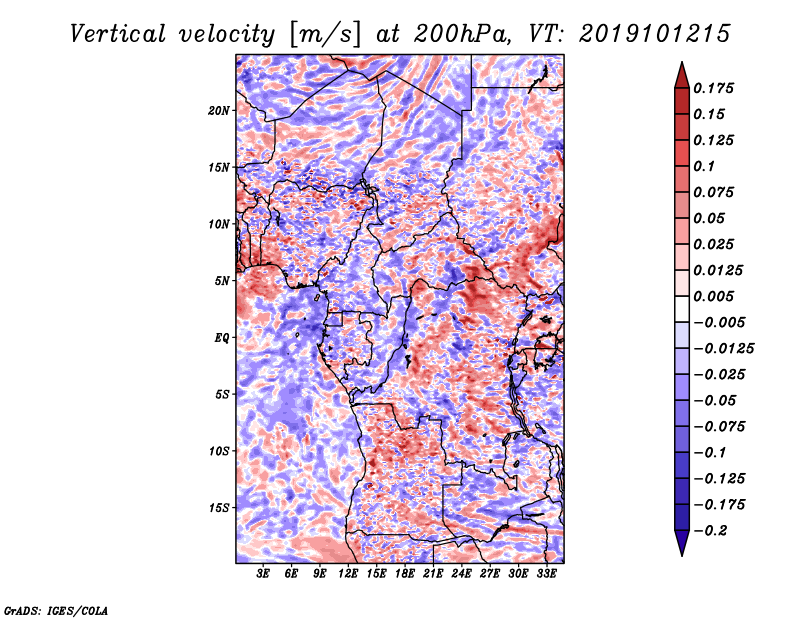 Vertical velocity [m/s] at 200hPa, VT: 2019101215

20N
15N
10N
5N
EQ
5S
10S
15S

3E 6E 9E 12E 15E 18E 21E 24E 27E 30E 33E

0.175
0.15
0.125
0.1
0.075
0.05
0.025
0.0125
0.005
−0.005
−0.0125
−0.025
−0.05
−0.075
−0.1
−0.125
−0.175
−0.2

GrADS: IGES/COLA